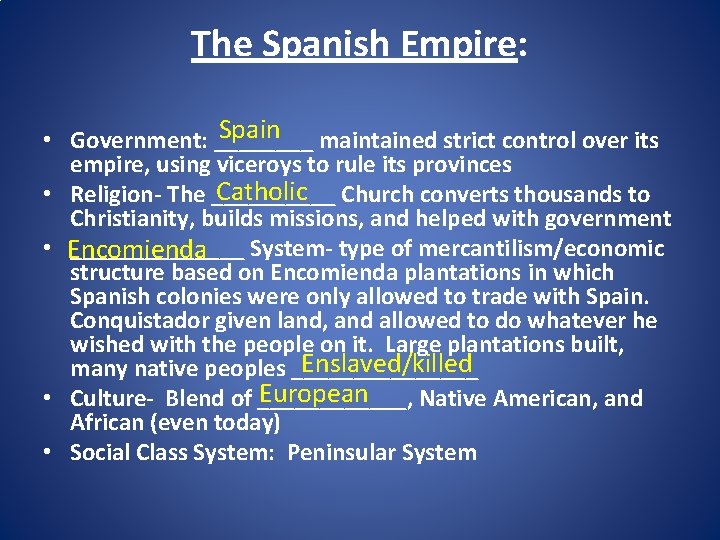 The Spanish Empire:

• Government: Spain maintained strict control over its empire, using viceroys to rule its provinces
• Religion- The Catholic Church converts thousands to Christianity, builds missions, and helped with government
• Encomienda System- type of mercantilism/economic structure based on Encomienda plantations in which Spanish colonies were only allowed to trade with Spain. Conquistador given land, and allowed to do whatever he wished with the people on it. Large plantations built, many native peoples Enslaved/killed
• Culture- Blend of European, Native American, and African (even today)
• Social Class System: Peninsular System